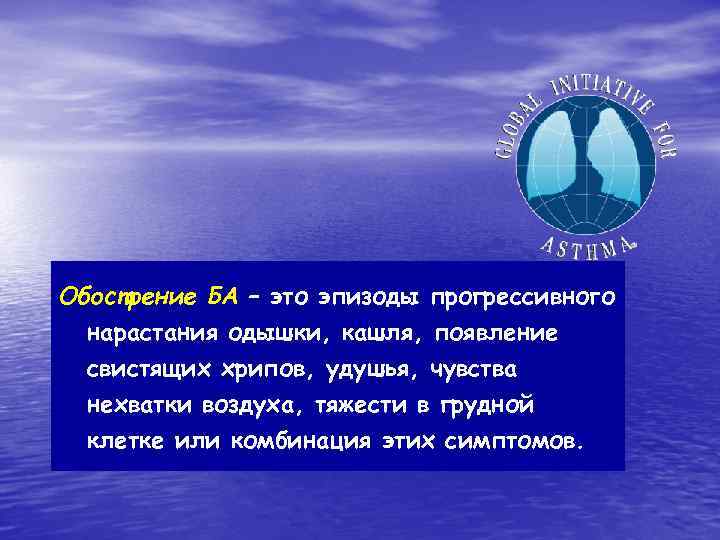 GLOBAL INITIATIVE FOR ASTHMA

Обострение БА – это эпизоды прогрессивного нарастания одышки, кашля, появление свистящих хрипов, удушья, чувства нехватки воздуха, тяжести в грудной клетке или комбинация этих симптомов.